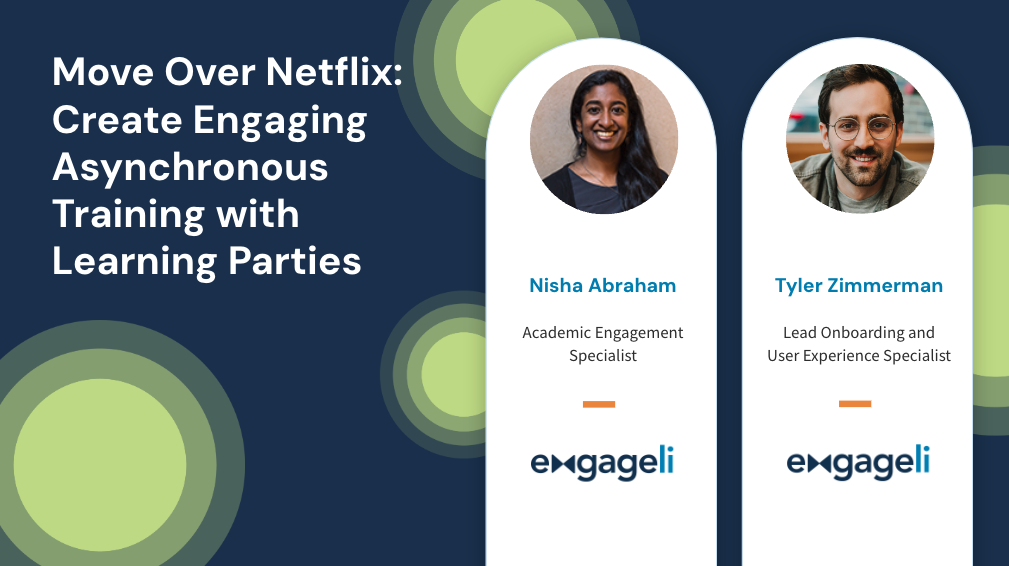 Move Over Netflix: Create Engaging Asynchronous Training with Learning Parties

Nisha Abraham

Academic Engagement Specialist

engageli

Tyler Zimmerman

Lead Onboarding and User Experience Specialist

engageli